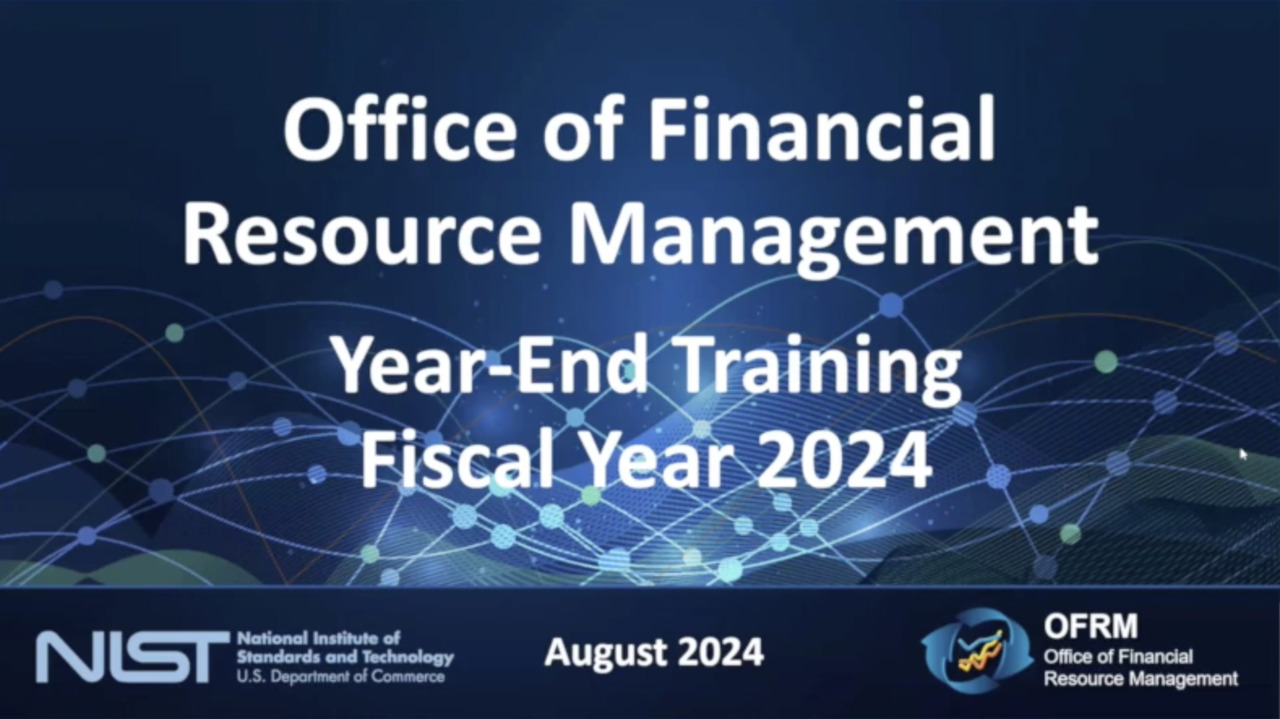 Office of Financial Resource Management

Year-End Training
Fiscal Year 2024

NIST National Institute of Standards and Technology U.S. Department of Commerce

August 2024

OFRM
Office of Financial Resource Management